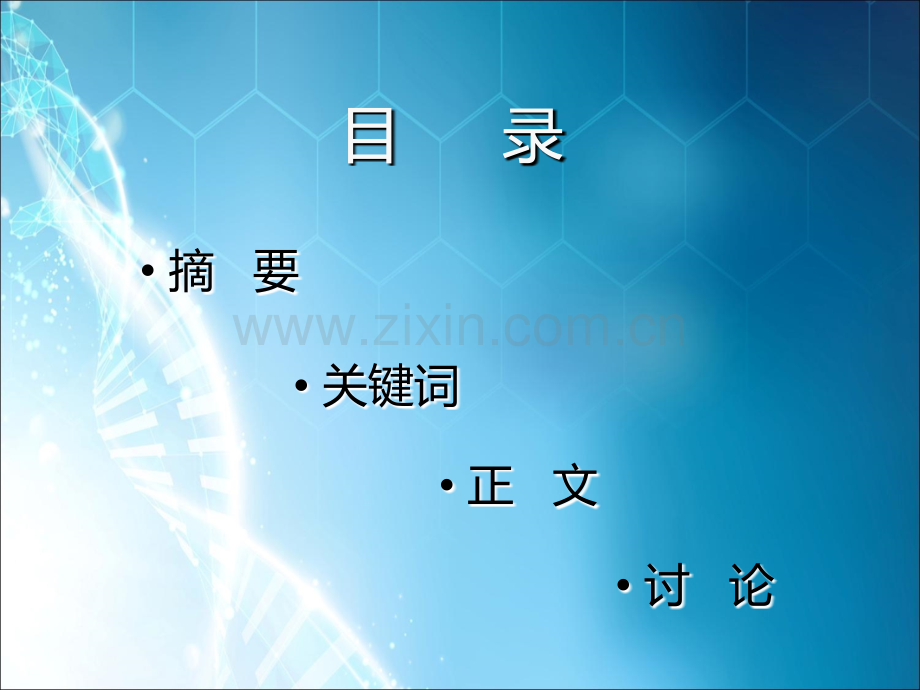 目 录

• 摘 要

www.zixin.com.cn

• 关键词

• 正 文

• 讨 论